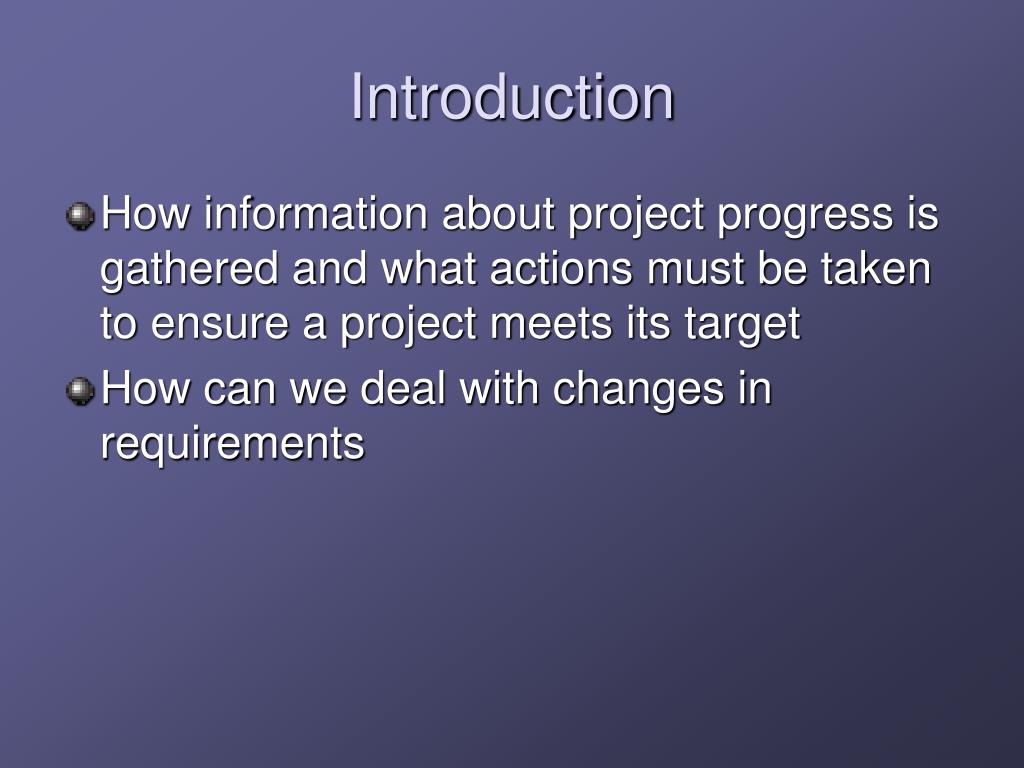 Introduction

How information about project progress is gathered and what actions must be taken to ensure a project meets its target

How can we deal with changes in requirements